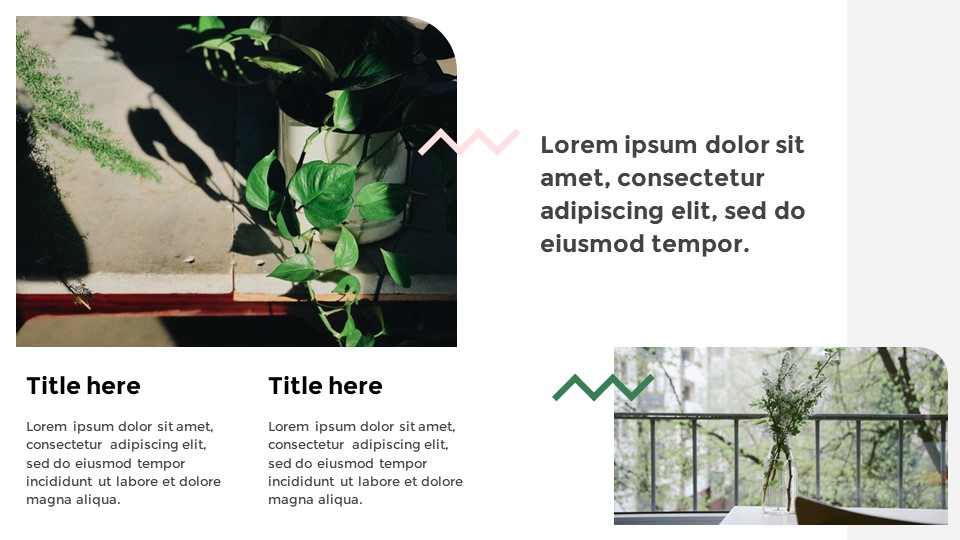 Lorem ipsum dolor sit amet, consectetur adipiscing elit, sed do eiusmod tempor.

Title here

Lorem ipsum dolor sit amet, consectetur adipiscing elit, sed do eiusmod tempor incididunt ut labore et dolore magna aliqua.

Title here

Lorem ipsum dolor sit amet, consectetur adipiscing elit, sed do eiusmod tempor incididunt ut labore et dolore magna aliqua.